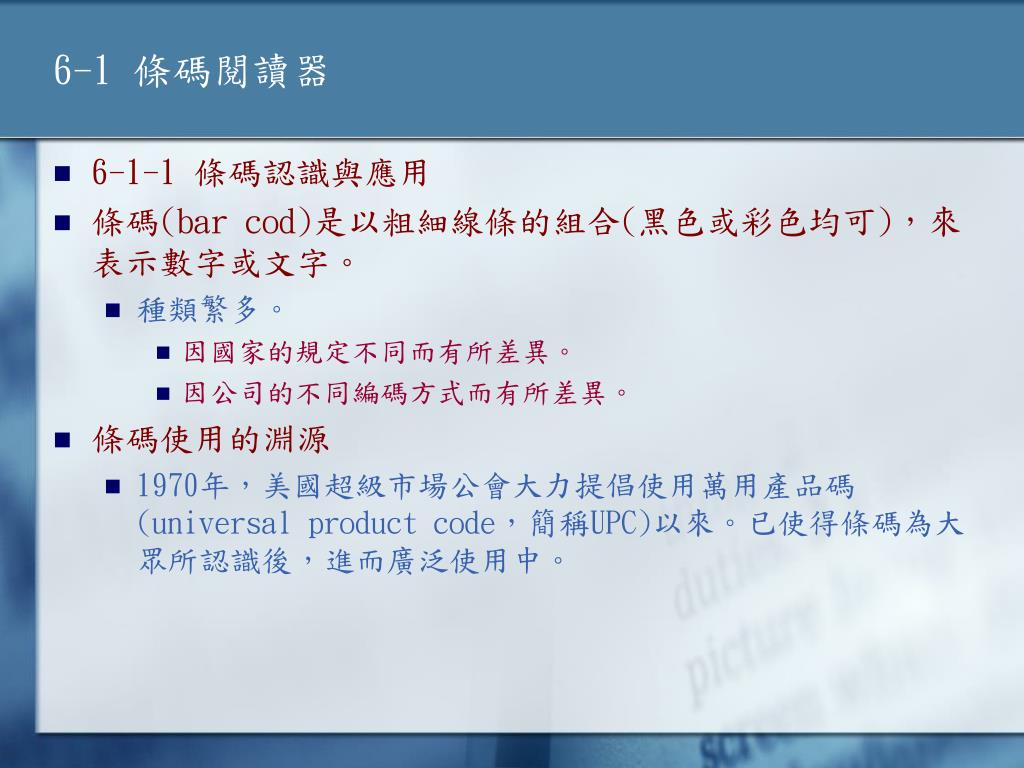 6-1 條碼閱讀器

■ 6-1-1 條碼認識與應用

■ 條碼(bar cod)是以粗細線條的組合(黑色或彩色均可)，來表示數字或文字。

■ 種類繁多。

■ 因國家的規定不同而有所差異。

■ 因公司的不同編碼方式而有所差異。

■ 條碼使用的淵源

■ 1970年，美國超級市場公會大力提倡使用萬用產品碼(universal product code，簡稱UPC)以來。已使得條碼為大眾所認識後，進而廣泛使用中。